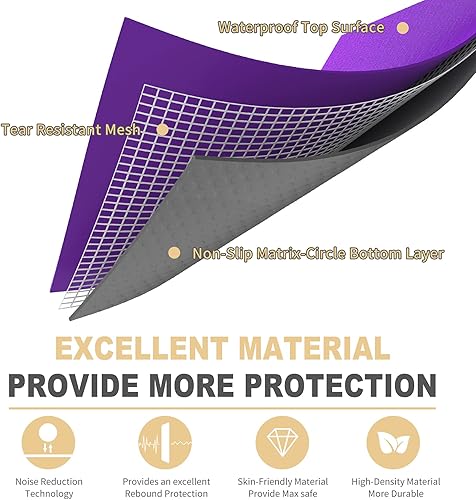 Waterproof Top Surface

Tear Resistant Mesh

Non-Slip Matrix-Circle Bottom Layer

EXCELLENT MATERIAL
PROVIDE MORE PROTECTION

Noise Reduction Technology

Provides an excellent Rebound Protection

Skin-Friendly Material Provide Max safe

High-Density Material More Durable